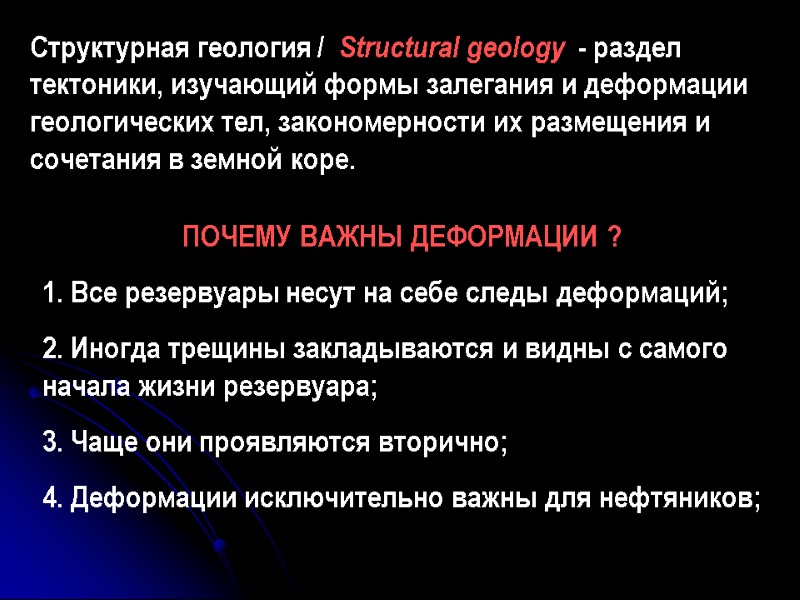 Структурная геология / Structural geology - раздел тектоники, изучающий формы залегания и деформации геологических тел, закономерности их размещения и сочетания в земной коре.

ПОЧЕМУ ВАЖНЫ ДЕФОРМАЦИИ ?

1. Все резервуары несут на себе следы деформаций;

2. Иногда трещины закладываются и видны с самого начала жизни резервуара;

3. Чаще они проявляются вторично;

4. Деформации исключительно важны для нефтяников;